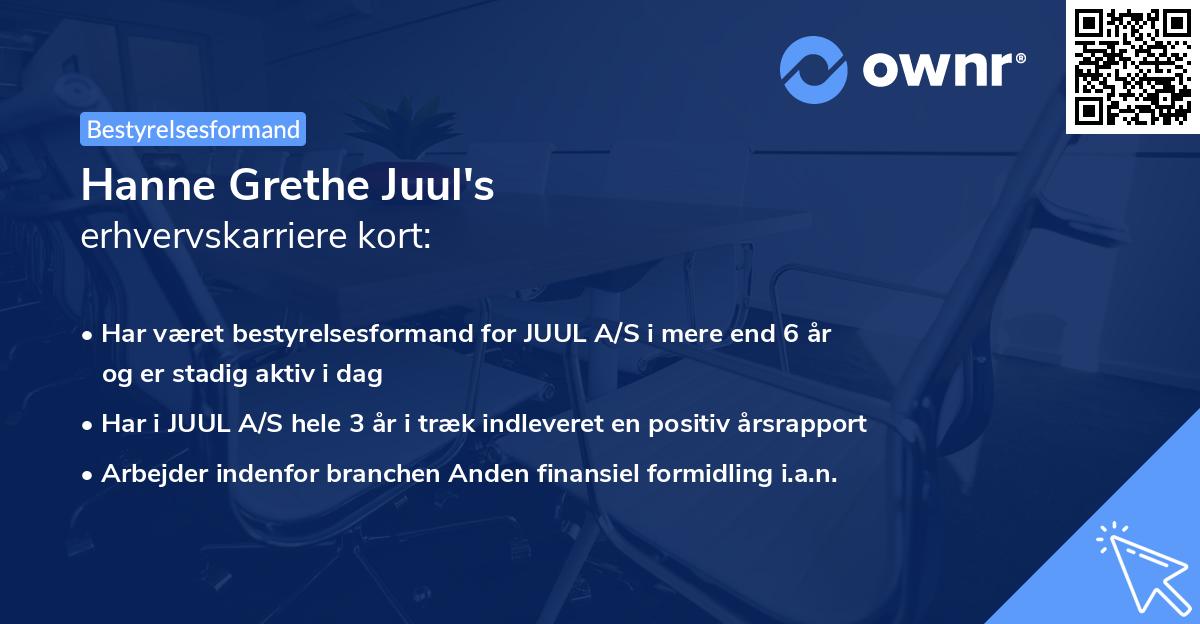 ownr®

Bestyrelsesformand

Hanne Grethe Juul's
erhvervskarriere kort:

• Har været bestyrelsesformand for JUUL A/S i mere end 6 år og er stadig aktiv i dag
• Har i JUUL A/S hele 3 år i træk indleveret en positiv årsrapport
• Arbejder indenfor branchen Anden finansiel formidling i.a.n.